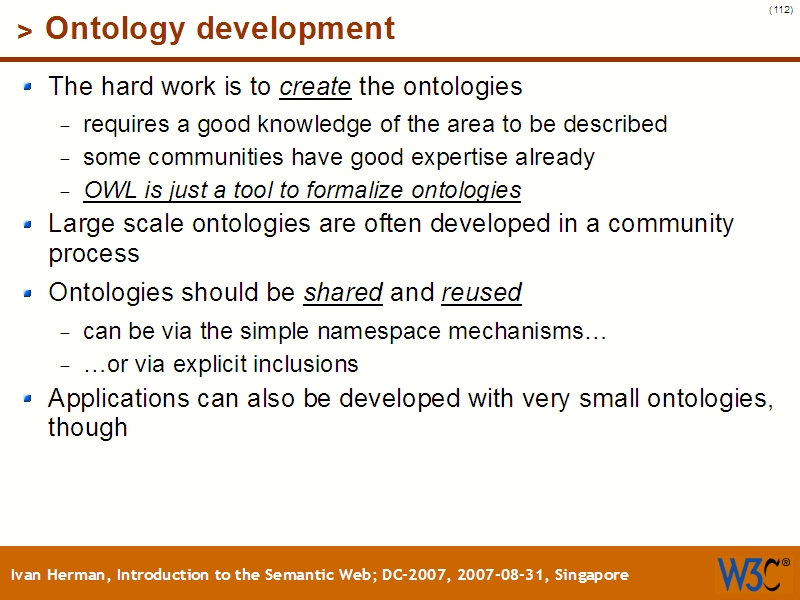 (112)

> Ontology development

- The hard work is to create the ontologies
  - requires a good knowledge of the area to be described
  - some communities have good expertise already
  - OWL is just a tool to formalize ontologies
- Large scale ontologies are often developed in a community process
- Ontologies should be shared and reused
  - can be via the simple namespace mechanisms…
  - …or via explicit inclusions
- Applications can also be developed with very small ontologies, though

Ivan Herman, Introduction to the Semantic Web; DC-2007, 2007-08-31, Singapore

W3C®